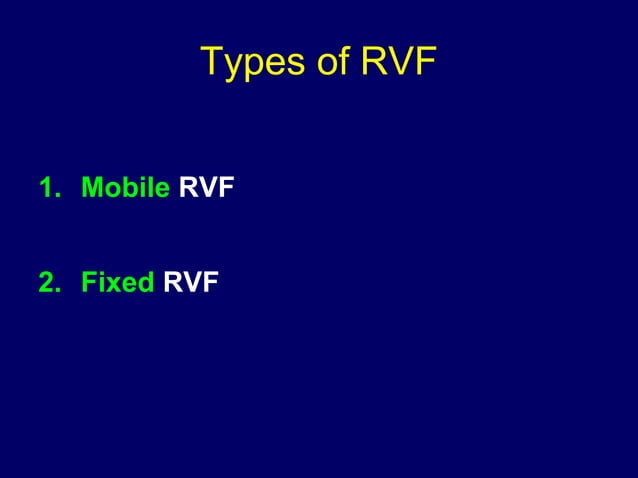 Types of RVF

1. Mobile RVF

2. Fixed RVF